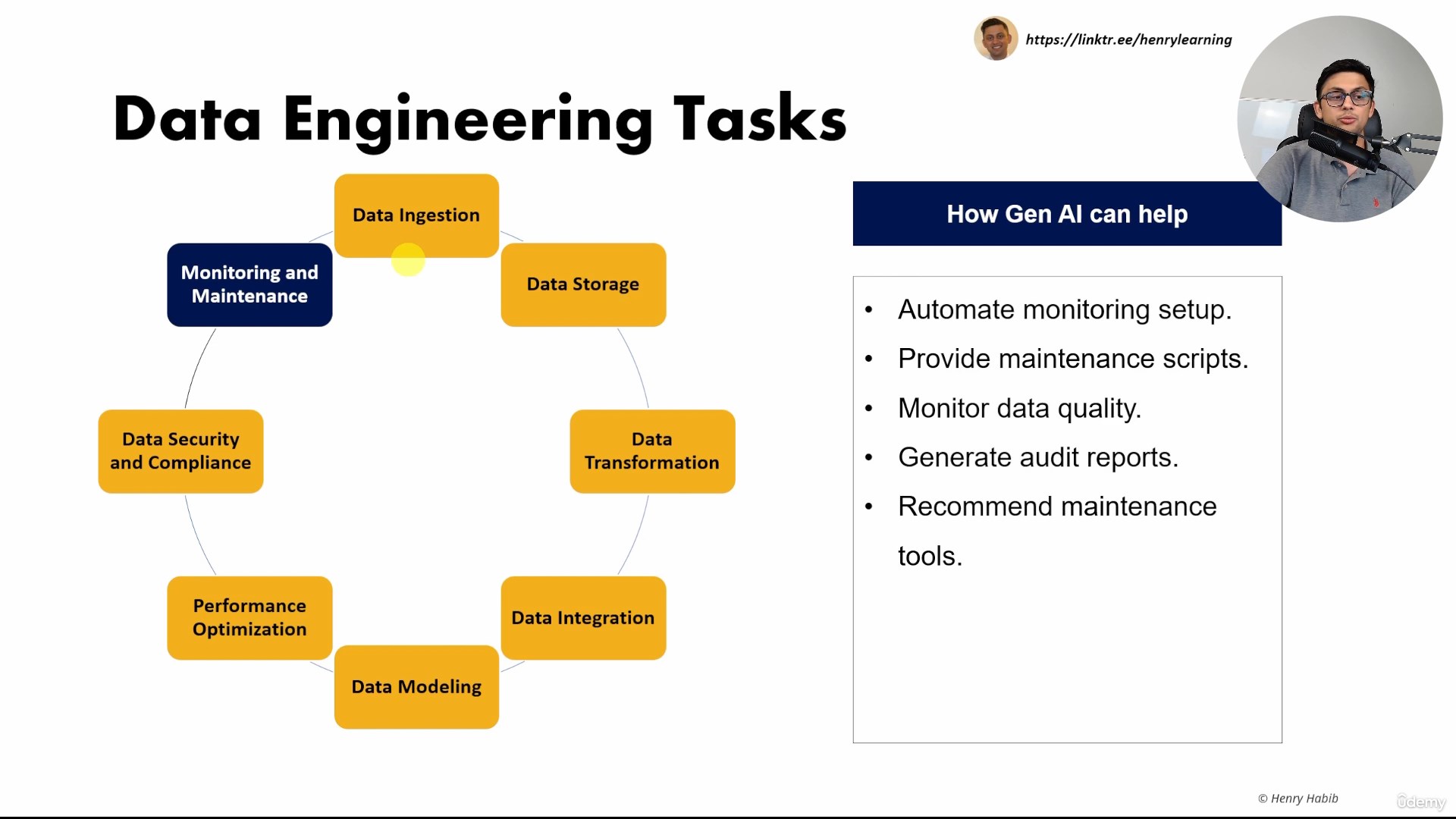 https://linktr.ee/henrylearning

Data Engineering Tasks

Data Ingestion

Data Storage

Data Transformation

Data Integration

Data Modeling

Performance Optimization

Data Security and Compliance

Monitoring and Maintenance

How Gen AI can help

• Automate monitoring setup.
• Provide maintenance scripts.
• Monitor data quality.
• Generate audit reports.
• Recommend maintenance tools.

© Henry Habib

Udemy